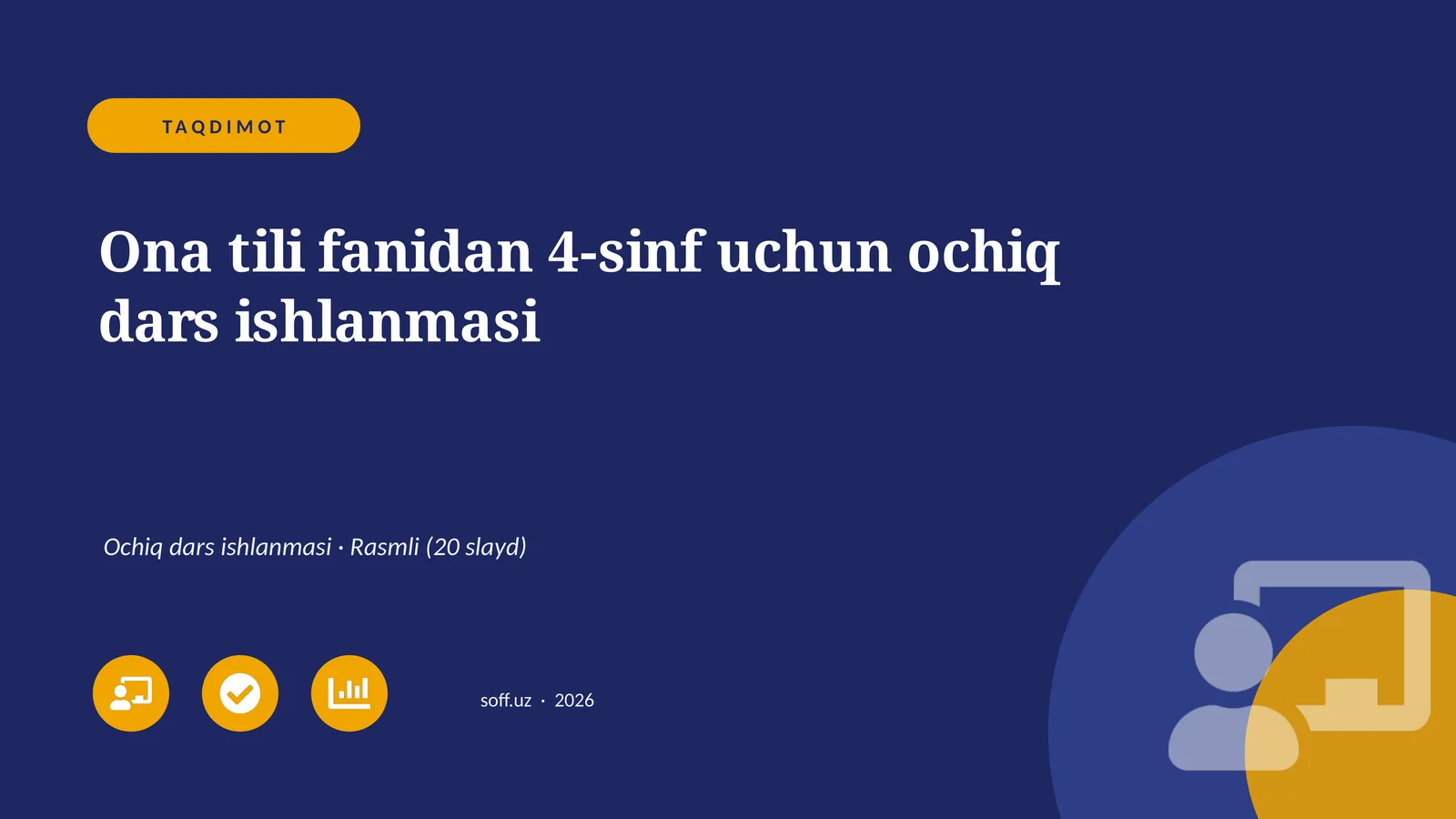 TAQDIMOT

Ona tili fanidan 4-sinf uchun ochiq dars ishlanmasi

Ochiq dars ishlanmasi · Rasmli (20 slayd)

soff.uz · 2026